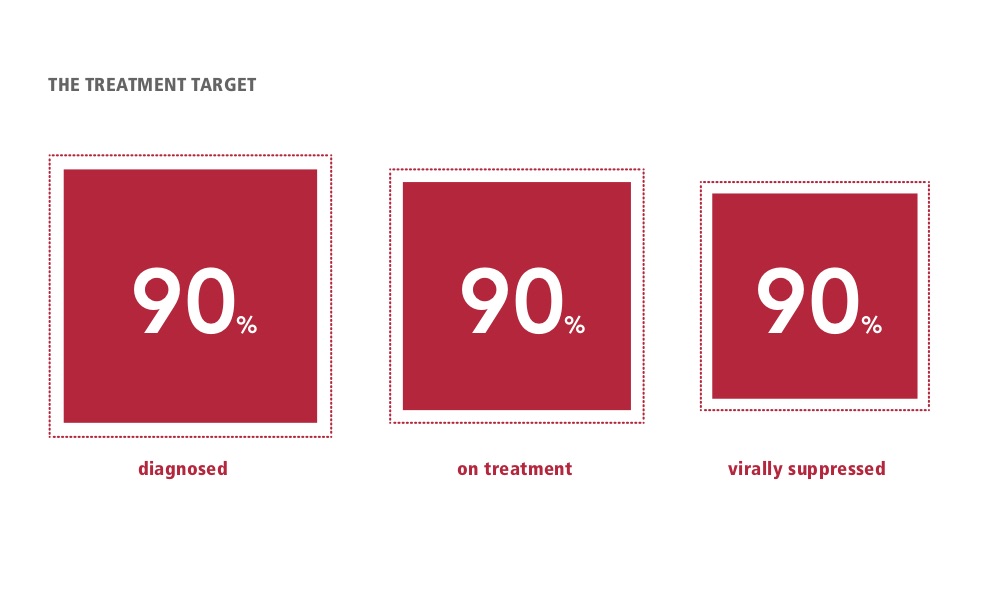 THE TREATMENT TARGET

90%

diagnosed

90%

on treatment

90%

virally suppressed